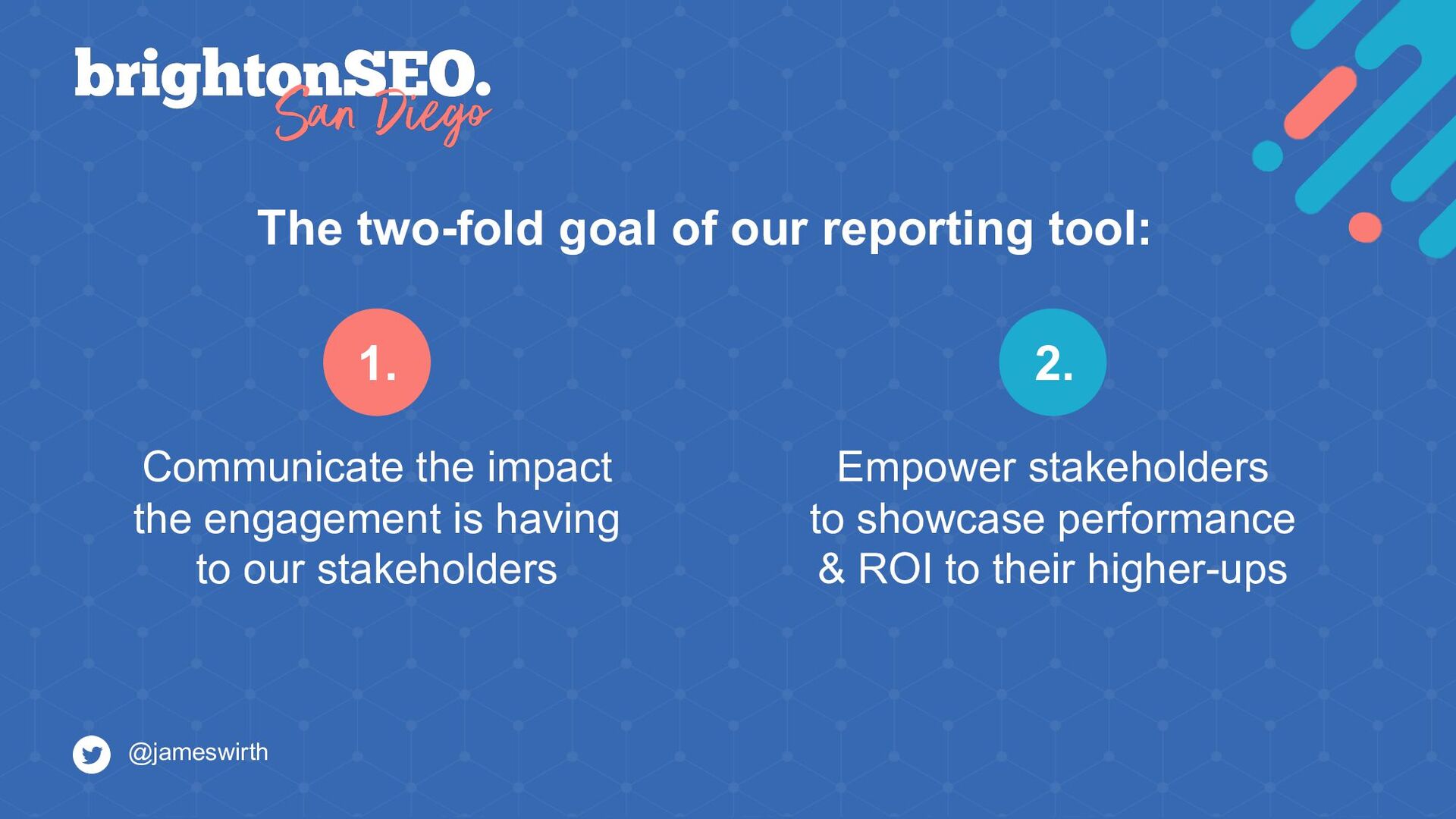 brightonSEO.
San Diego

The two-fold goal of our reporting tool:

1.

Communicate the impact the engagement is having to our stakeholders

2.

Empower stakeholders to showcase performance & ROI to their higher-ups

@jameswirth